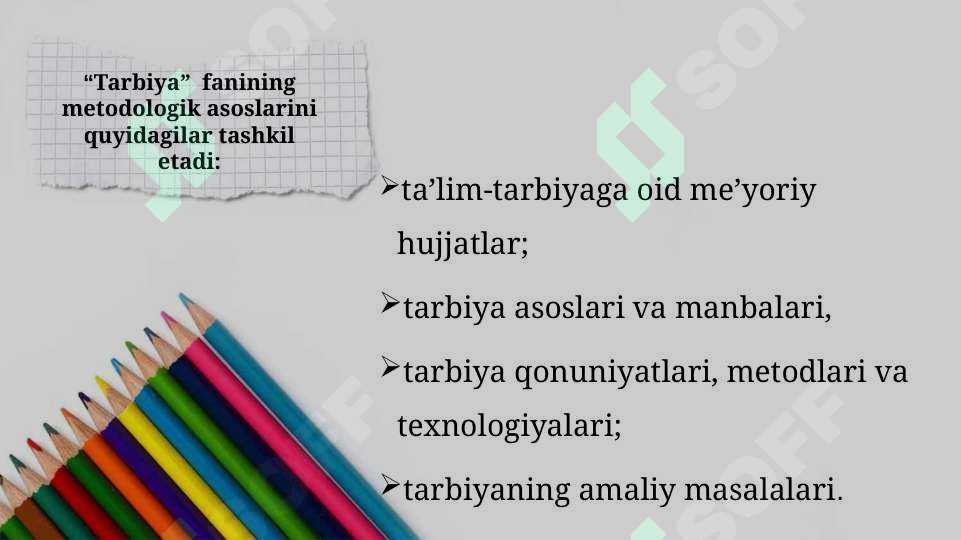 “Tarbiya” fanining metodologik asoslarini quyidagilar tashkil etadi:

➢ta’lim-tarbiyaga oid me’yoriy hujjatlar;

➢tarbiya asoslari va manbalari,

➢tarbiya qonuniyatlari, metodlari va texnologiyalari;

➢tarbiyaning amaliy masalalari.

SOFF